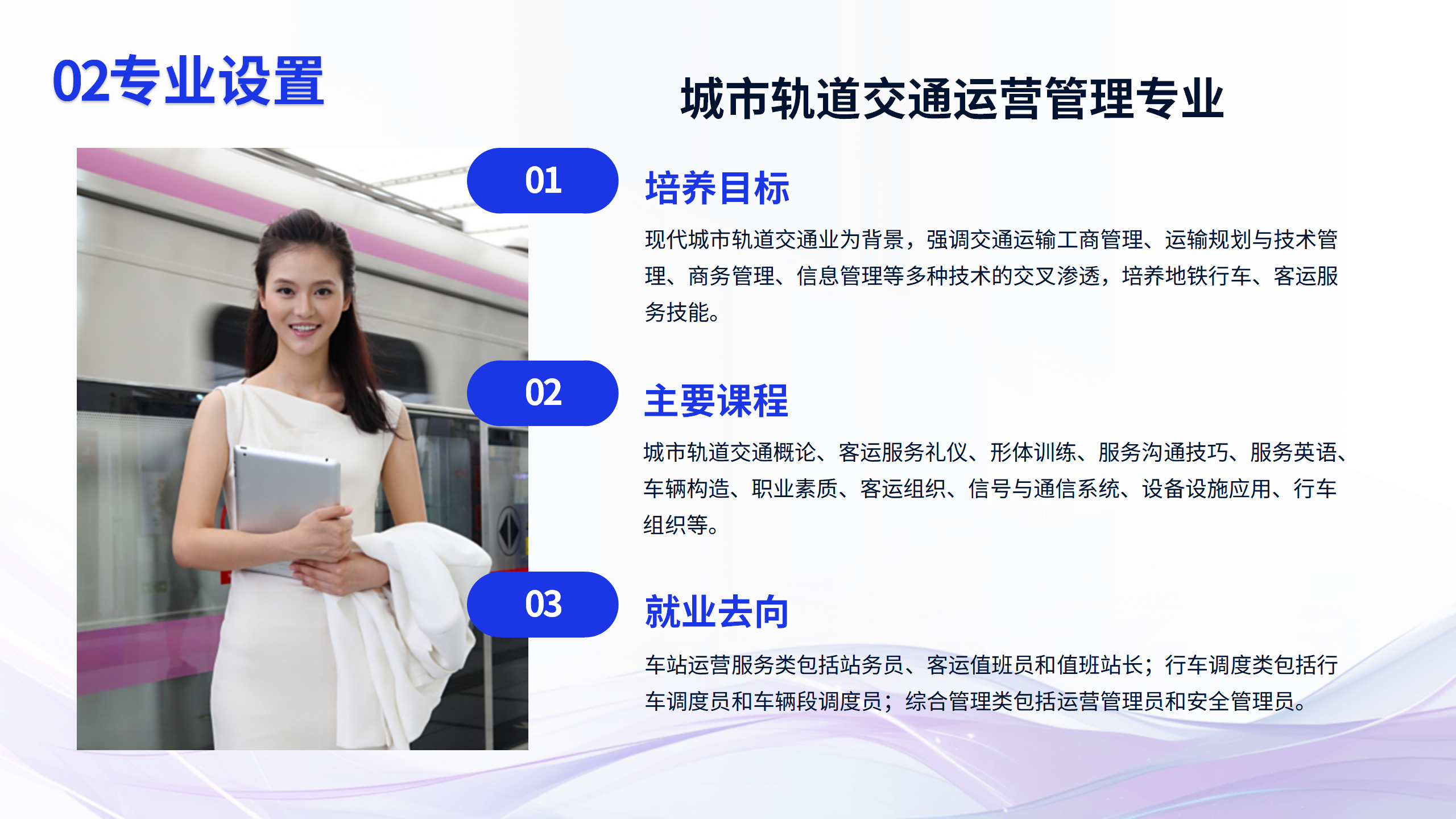 02专业设置

城市轨道交通运营管理专业

01

培养目标

现代城市轨道交通业为背景，强调交通运输工商管理、运输规划与技术管理、商务管理、信息管理等多种技术的交叉渗透，培养地铁行车、客运服务技能。

02

主要课程

城市轨道交通概论、客运服务礼仪、形体训练、服务沟通技巧、服务英语、车辆构造、职业素质、客运组织、信号与通信系统、设备设施应用、行车组织等。

03

就业去向

车站运营服务类包括站务员、客运值班员和值班站长；行车调度类包括行车调度员和车辆段调度员；综合管理类包括运营管理员和安全管理员。